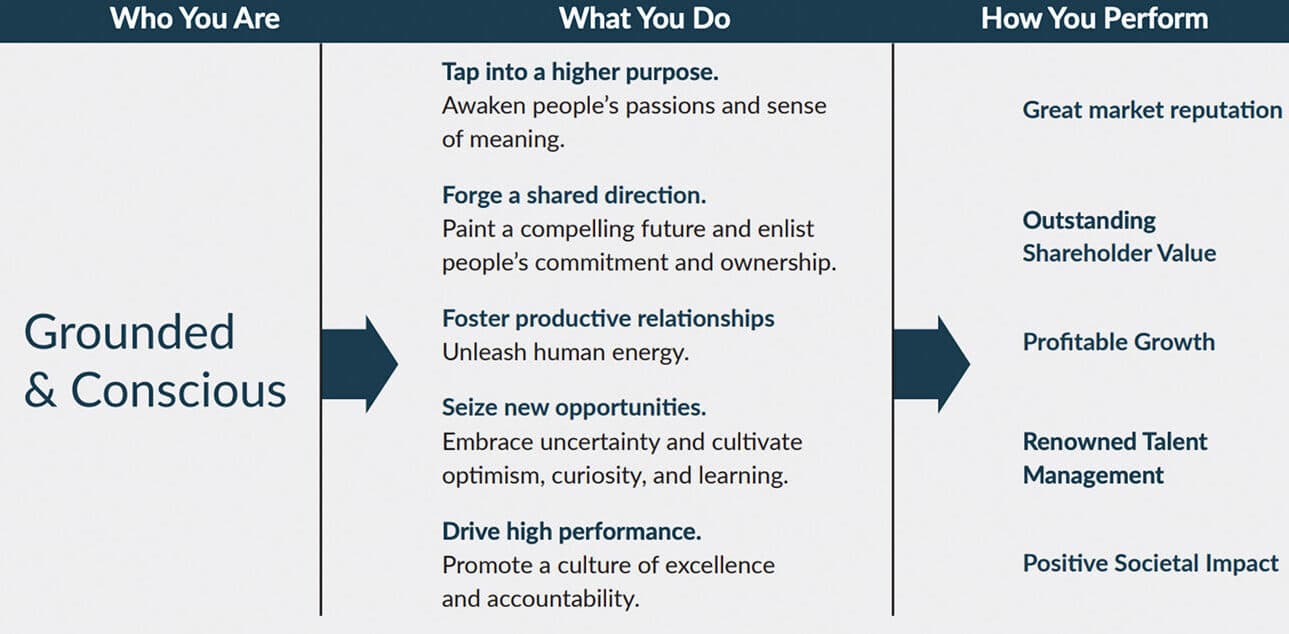 Who You Are

Grounded & Conscious

What You Do

Tap into a higher purpose.
Awaken people's passions and sense of meaning.

Forge a shared direction.
Paint a compelling future and enlist people's commitment and ownership.

Foster productive relationships
Unleash human energy.

Seize new opportunities.
Embrace uncertainty and cultivate optimism, curiosity, and learning.

Drive high performance.
Promote a culture of excellence and accountability.

How You Perform

Great market reputation

Outstanding Shareholder Value

Profitable Growth

Renowned Talent Management

Positive Societal Impact